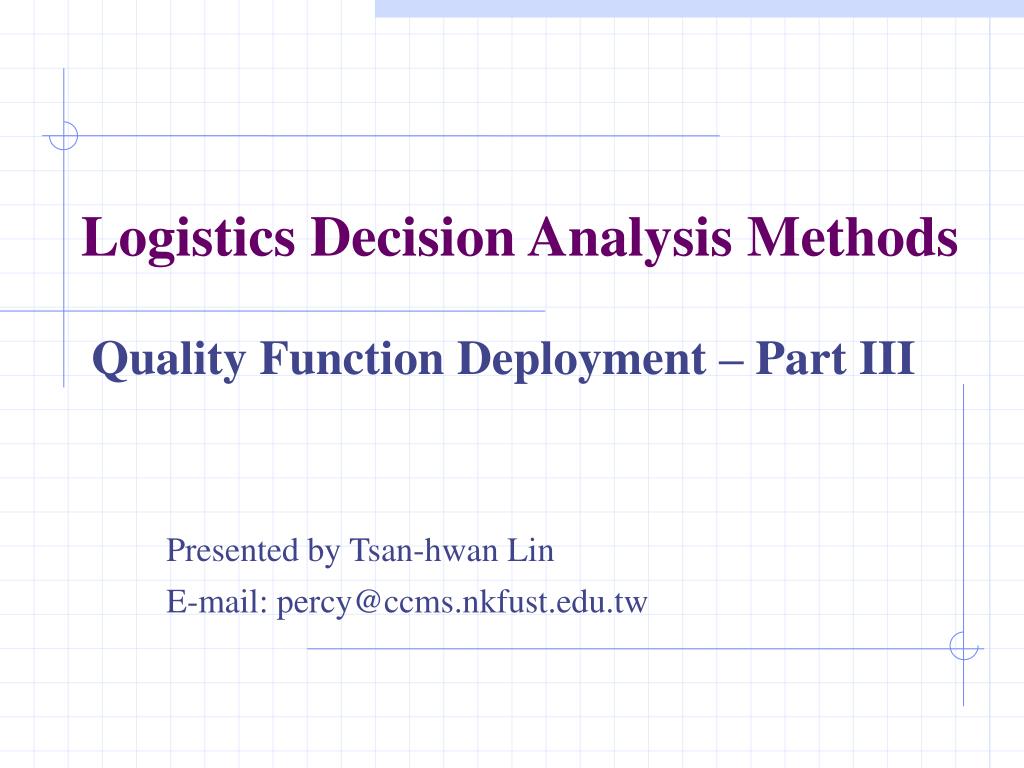 Logistics Decision Analysis Methods

Quality Function Deployment – Part III

Presented by Tsan-hwan Lin
E-mail: percy@ccms.nkfust.edu.tw